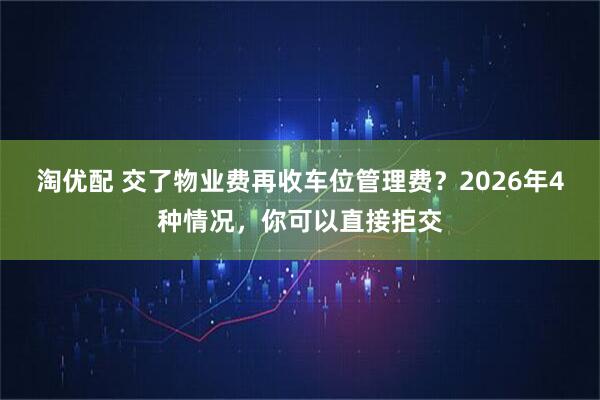 淘优配 交了物业费再收车位管理费？2026年4种情况，你可以直接拒交